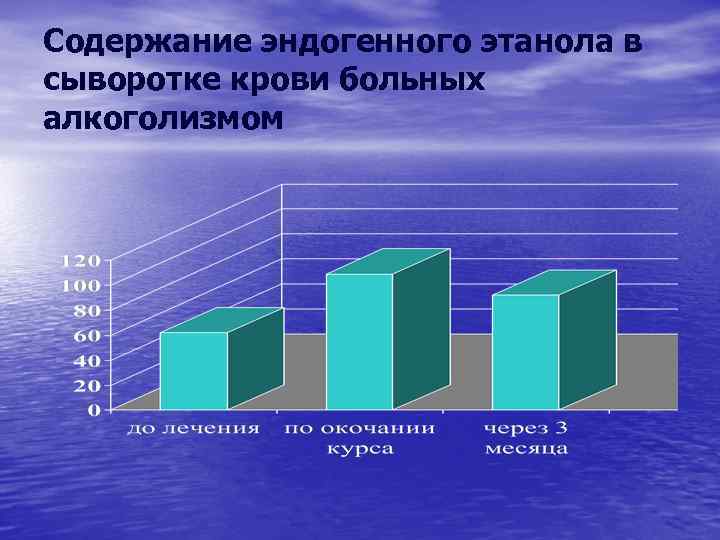 Содержание эндогенного этанола в сыворотке крови больных алкоголизмом

120
100
80
60
40
20
0

до лечения
по окочании курса
через 3 месяца